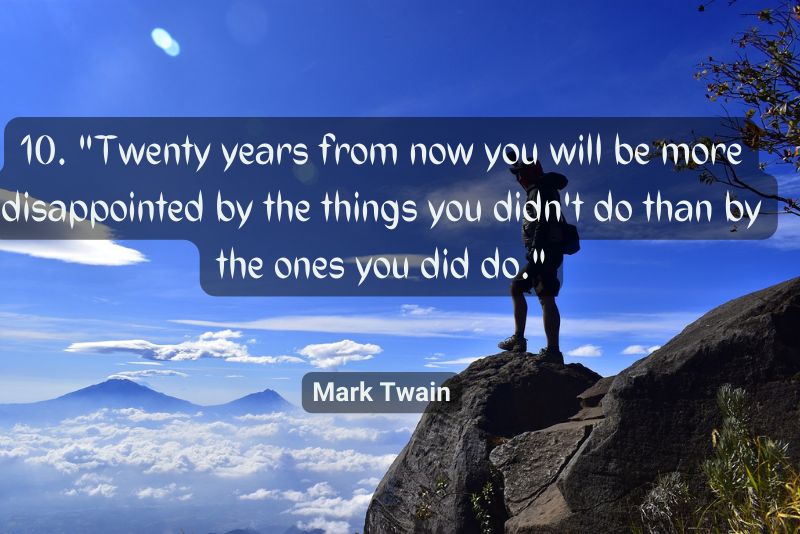 10. "Twenty years from now you will be more disappointed by the things you didn't do than by the ones you did do."

Mark Twain